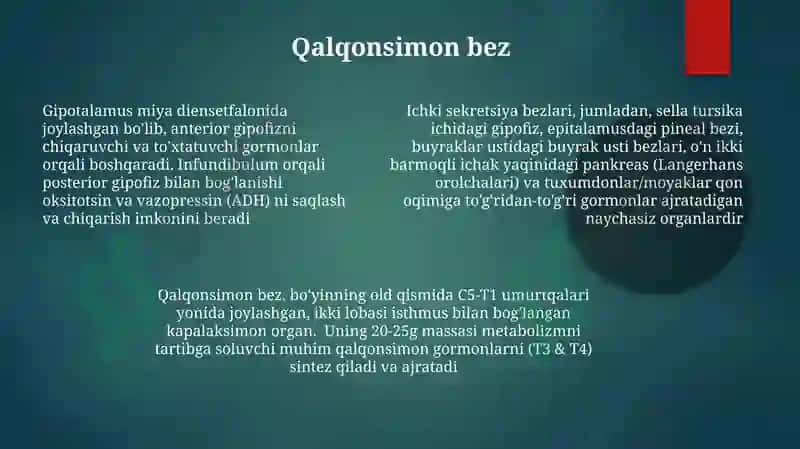 Qalqonsimon bez

Gipotalamus miya diensetfalonida joylashgan bo'lib, anterior gipofizni chiqaruvchi va to'xtatuvchi gormonlar orqali boshqaradi. Infundibulum orqali posterior gipofiz bilan bog'lanishi oksitotsin va vazopressin (ADH) ni saqlash va chiqarish imkonini beradi

Ichki sekretsiya bezlari, jumladan, sella tursika ichidagi gipofiz, epitalamusdagi pineal bezi, buyraklar ustidagi buyrak usti bezlari, o'n ikki barmoqli ichak yaqinidagi pankreas (Langerhans orolchalari) va tuxumdonlar/moyaklar qon oqimiga to'g'ridan-to'g'ri gormonlar ajratadigan naychasiz organlardir

Qalqonsimon bez, bo'yinning old qismida C5-T1 umurtqalari yonida joylashgan, ikki lobasi isthmus bilan bog'langan kapalaksimon organ. Uning 20-25g massasi metabolizmni tartibga soluvchi muhim qalqonsimon gormonlarni (T3 & T4) sintez qiladi va ajratadi